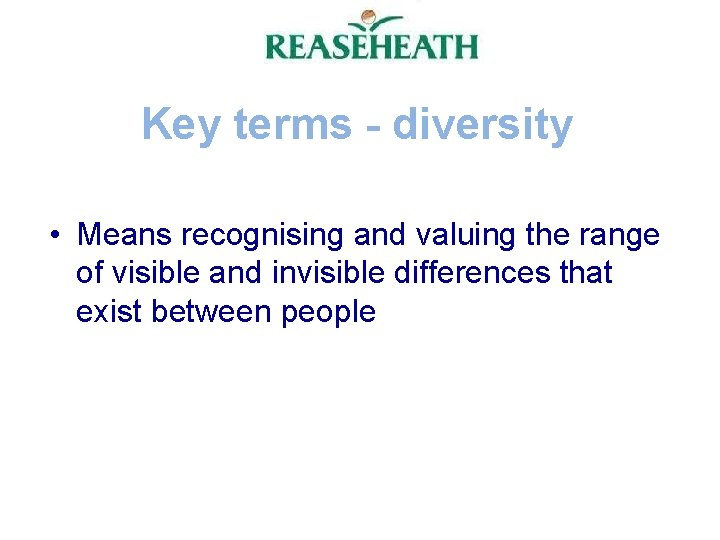 REASEHEATH

Key terms - diversity

• Means recognising and valuing the range of visible and invisible differences that exist between people